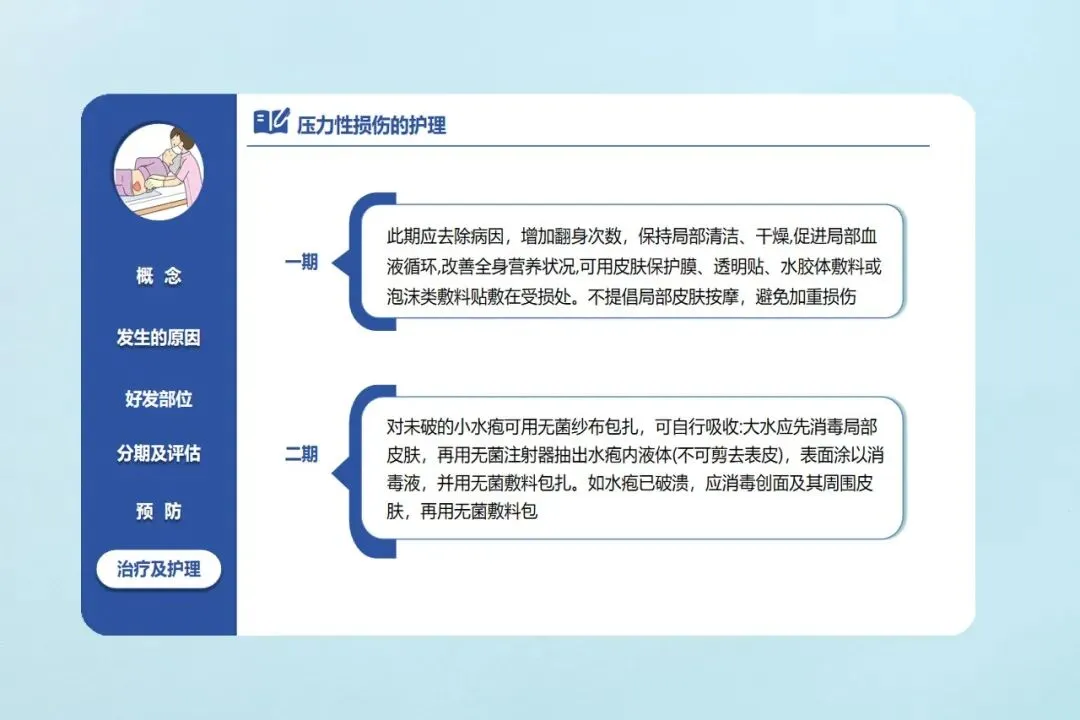 概 念

发生的原因

好发部位

分期及评估

预 防

治疗及护理

压力性损伤的护理

一期

此期应去除病因，增加翻身次数，保持局部清洁、干燥,促进局部血液循环,改善全身营养状况,可用皮肤保护膜、透明贴、水胶体敷料或泡沫类敷料贴敷在受损处。不提倡局部皮肤按摩，避免加重损伤

二期

对未破的小水疱可用无菌纱布包扎，可自行吸收:大水应先消毒局部皮肤，再用无菌注射器抽出水疱内液体(不可剪去表皮)，表面涂以消毒液，并用无菌敷料包扎。如水疱已破溃，应消毒创面及其周围皮肤，再用无菌敷料包